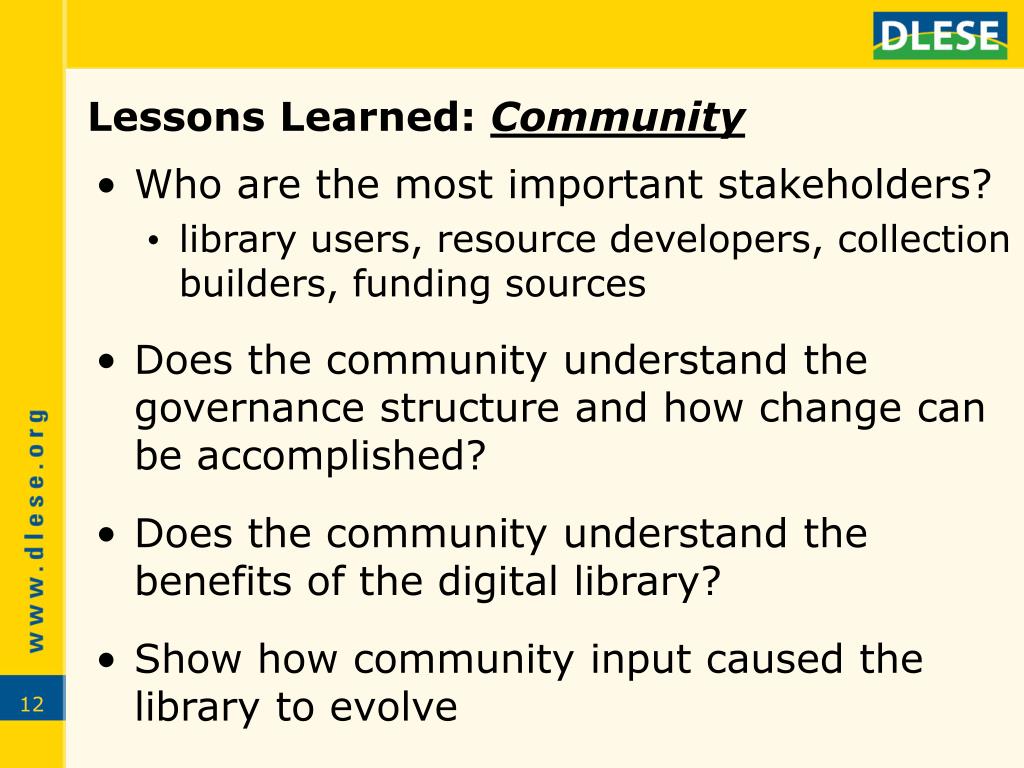 DLESE

Lessons Learned: Community

• Who are the most important stakeholders?
• library users, resource developers, collection builders, funding sources

• Does the community understand the governance structure and how change can be accomplished?

• Does the community understand the benefits of the digital library?

• Show how community input caused the library to evolve

www.dlese.org

12